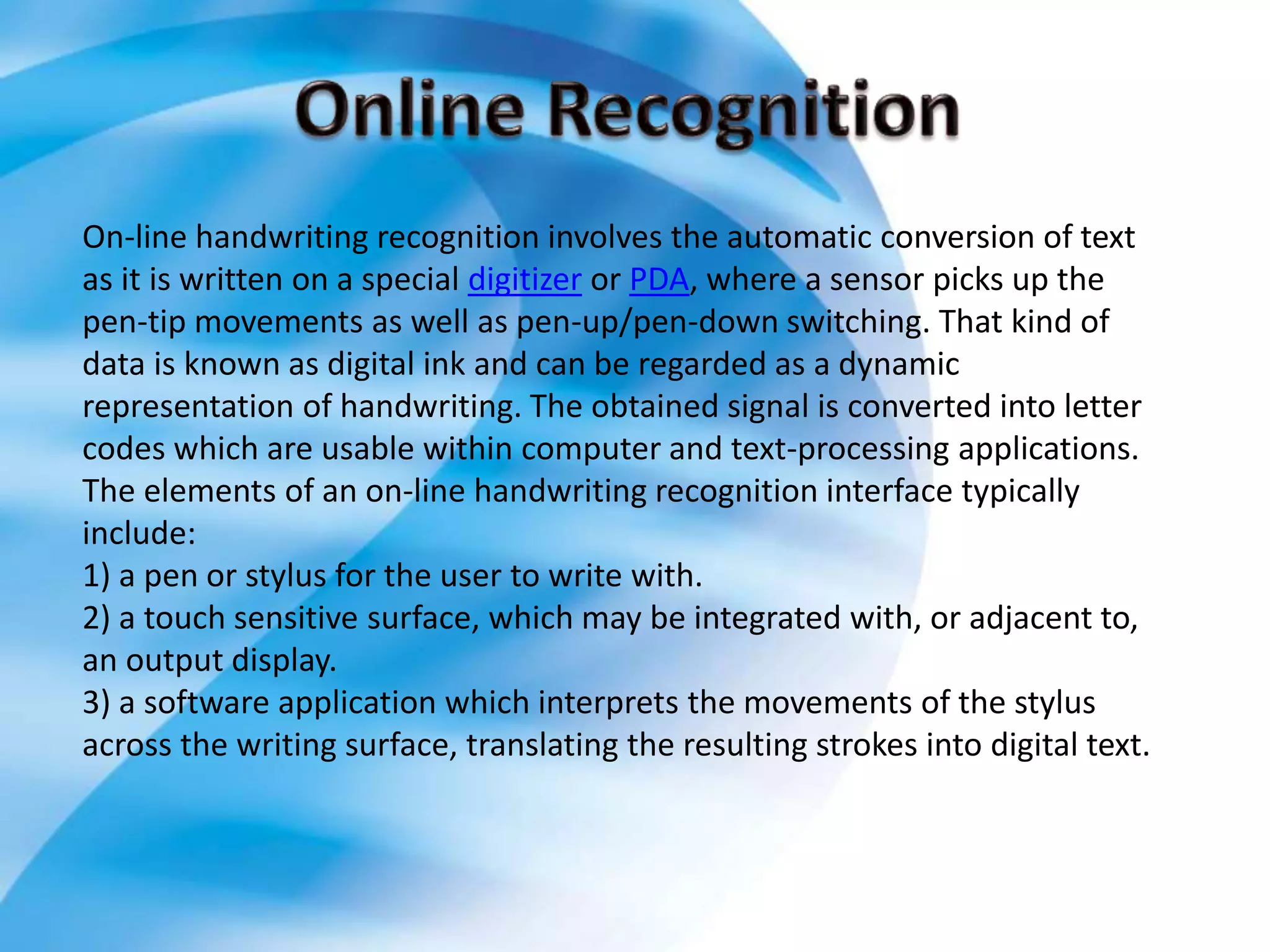 Online Recognition

On-line handwriting recognition involves the automatic conversion of text as it is written on a special digitizer or PDA, where a sensor picks up the pen-tip movements as well as pen-up/pen-down switching. That kind of data is known as digital ink and can be regarded as a dynamic representation of handwriting. The obtained signal is converted into letter codes which are usable within computer and text-processing applications. The elements of an on-line handwriting recognition interface typically include:
1) a pen or stylus for the user to write with.
2) a touch sensitive surface, which may be integrated with, or adjacent to, an output display.
3) a software application which interprets the movements of the stylus across the writing surface, translating the resulting strokes into digital text.